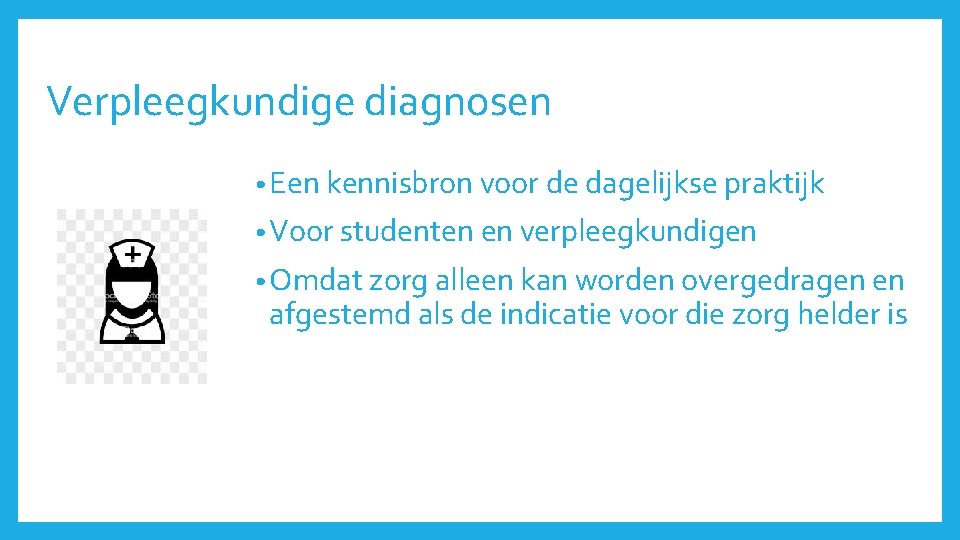 Verpleegkundige diagnosen

• Een kennisbron voor de dagelijkse praktijk

• Voor studenten en verpleegkundigen

• Omdat zorg alleen kan worden overgedragen en afgestemd als de indicatie voor die zorg helder is